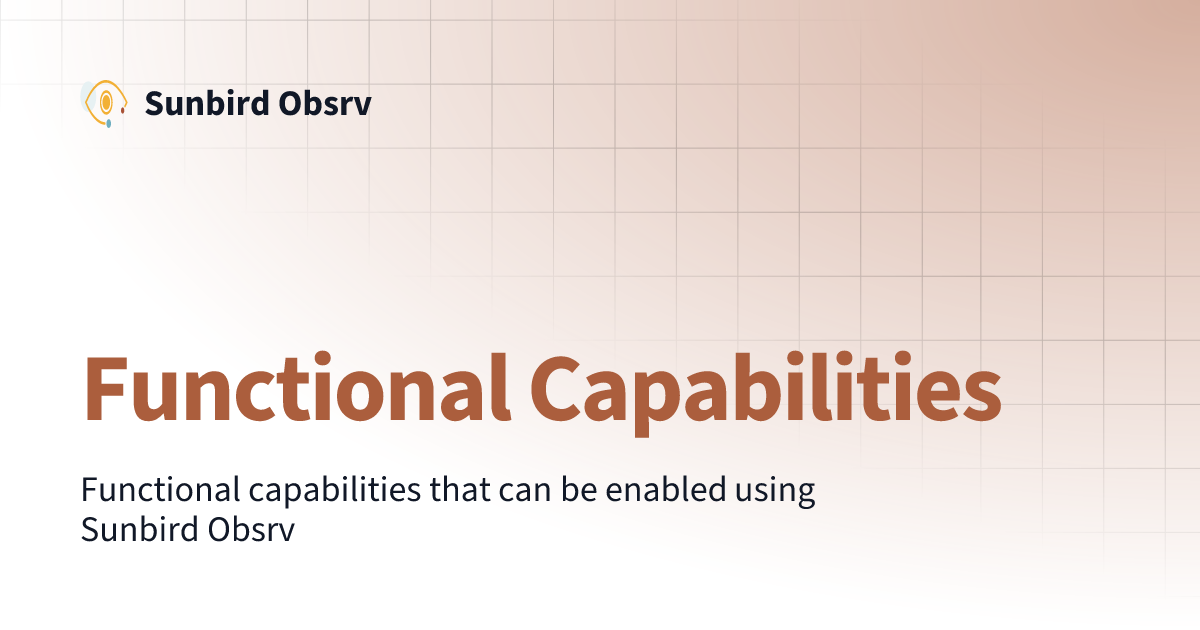 Sunbird Obsrv

Functional Capabilities

Functional capabilities that can be enabled using Sunbird Obsrv